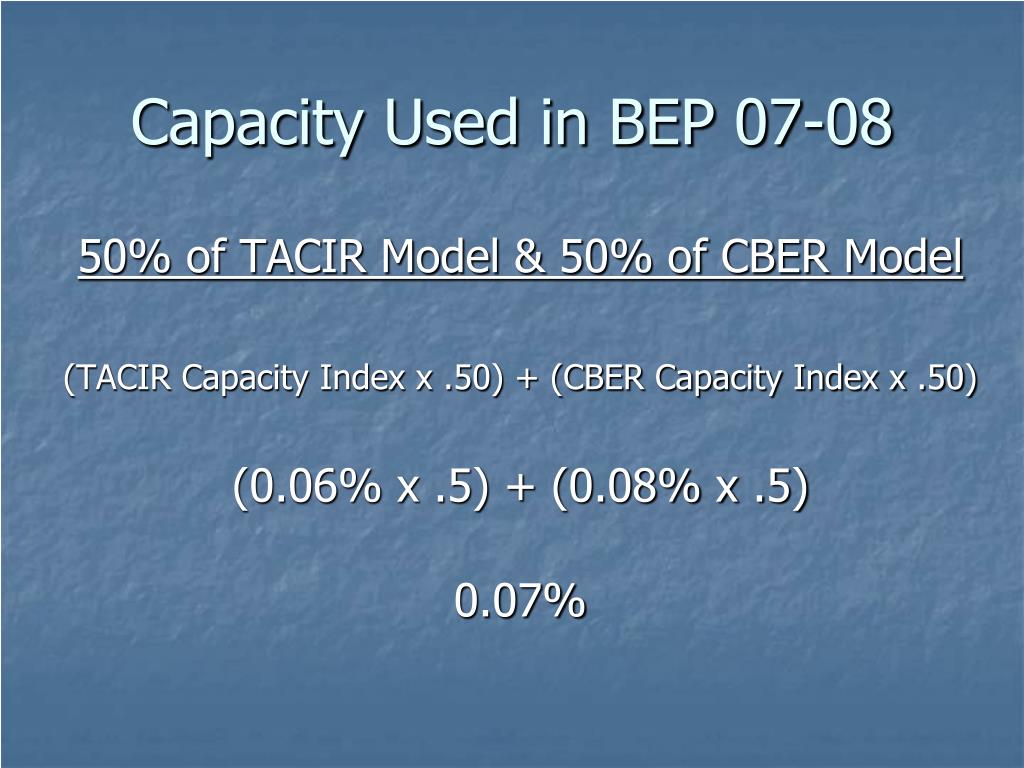 Capacity Used in BEP 07-08

50% of TACIR Model & 50% of CBER Model

(TACIR Capacity Index x .50) + (CBER Capacity Index x .50)

(0.06% x .5) + (0.08% x .5)

0.07%